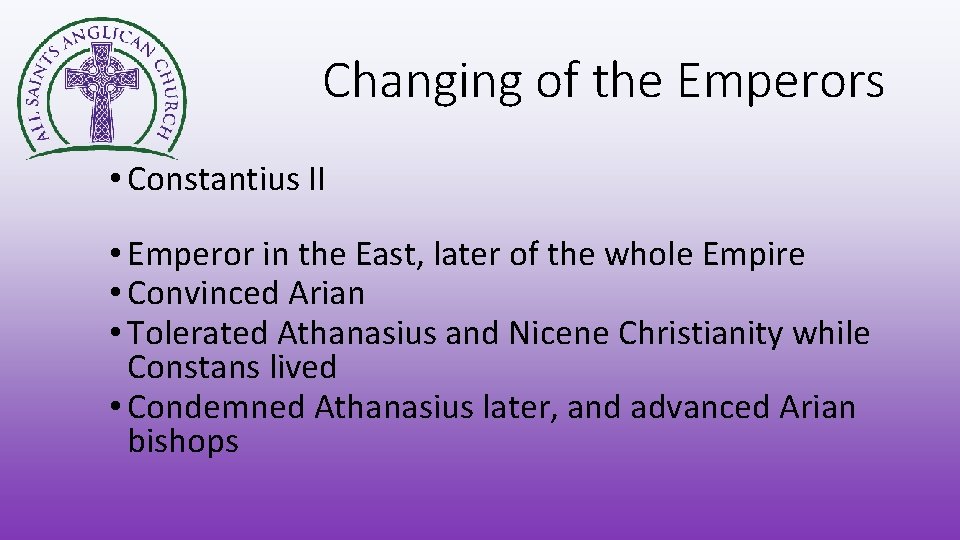 ALL SAINTS ANGLICAN CHURCH

Changing of the Emperors

• Constantius II

• Emperor in the East, later of the whole Empire
• Convinced Arian
• Tolerated Athanasius and Nicene Christianity while Constans lived
• Condemned Athanasius later, and advanced Arian bishops